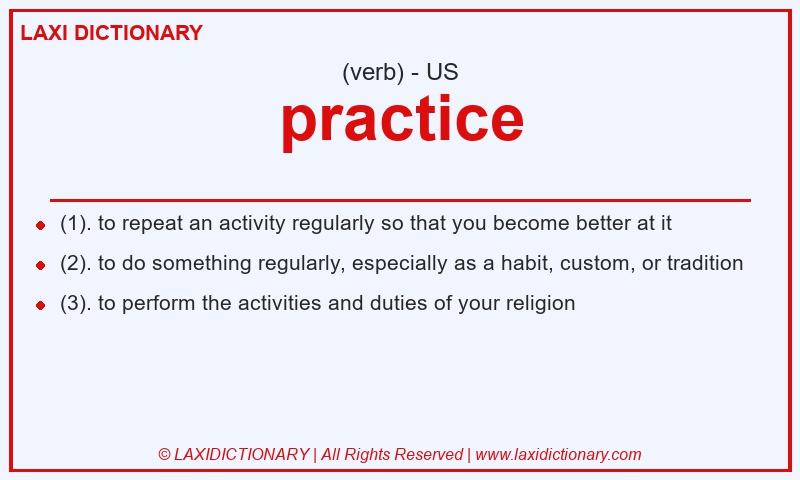 LAXI DICTIONARY

(verb) - US

practice

- (1). to repeat an activity regularly so that you become better at it
- (2). to do something regularly, especially as a habit, custom, or tradition
- (3). to perform the activities and duties of your religion

© LAXIDICTIONARY | All Rights Reserved | www.laxidictionary.com